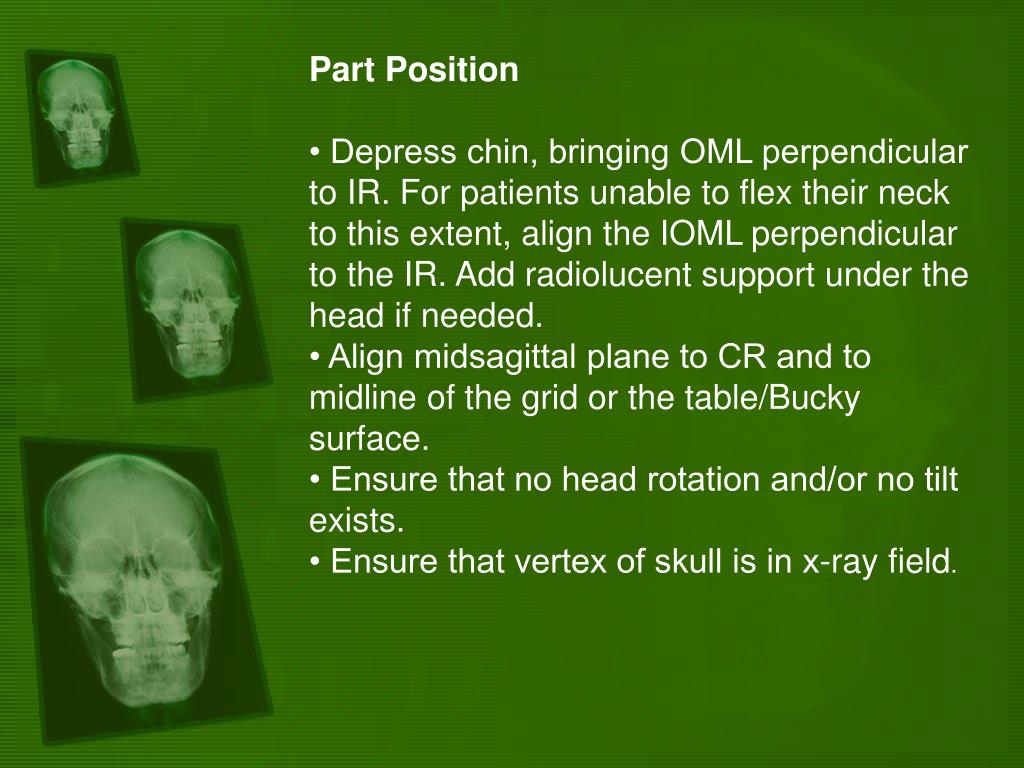 Part Position

• Depress chin, bringing OML perpendicular to IR. For patients unable to flex their neck to this extent, align the IOML perpendicular to the IR. Add radiolucent support under the head if needed.
• Align midsagittal plane to CR and to midline of the grid or the table/Bucky surface.
• Ensure that no head rotation and/or no tilt exists.
• Ensure that vertex of skull is in x-ray field.